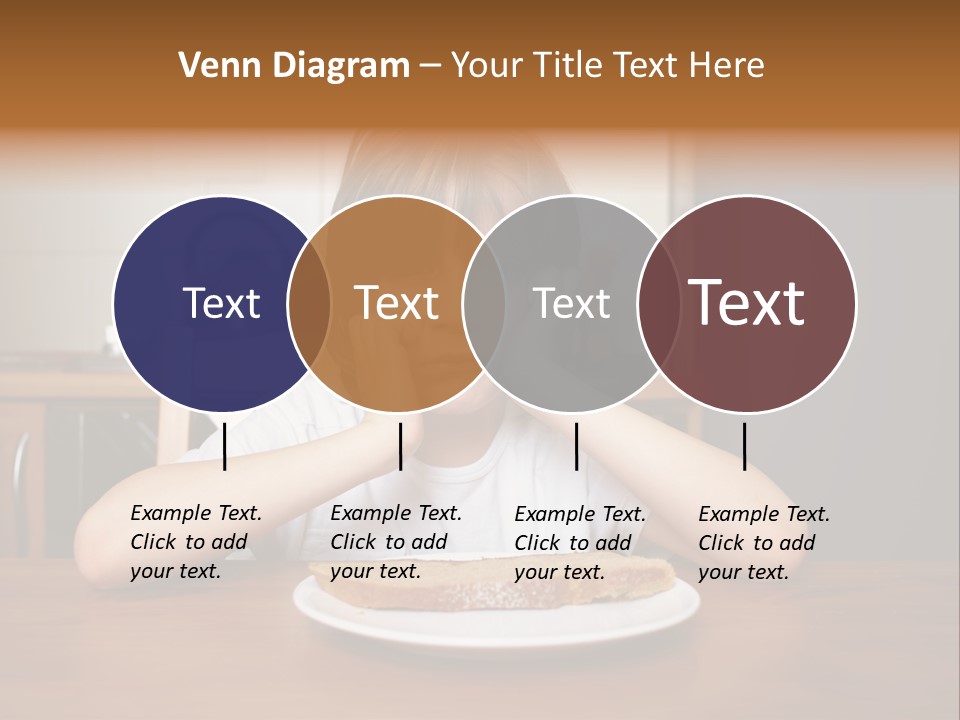 Venn Diagram – Your Title Text Here

Text

Text

Text

Text

Example Text. Click to add your text.

Example Text. Click to add your text.

Example Text. Click to add your text.

Example Text. Click to add your text.